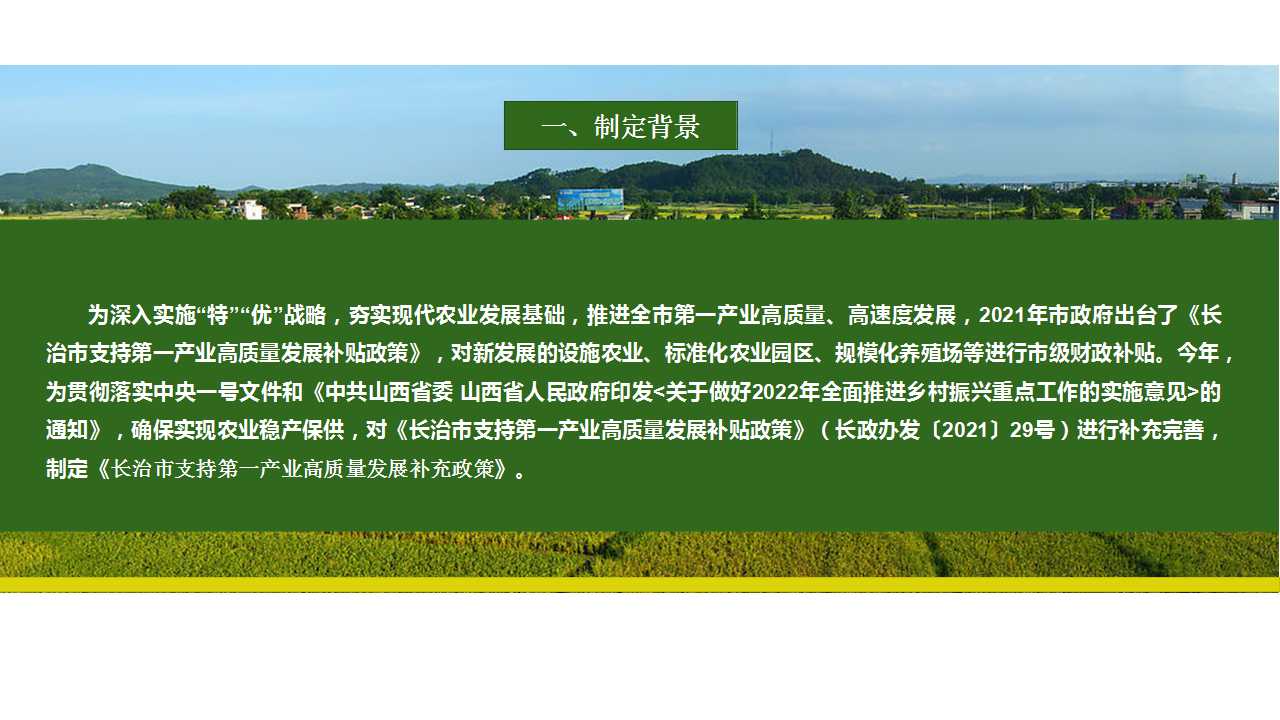 一、制定背景

为深入实施“特”“优”战略，夯实现代农业发展基础，推进全市第一产业高质量、高速度发展，2021年市政府出台了《长治市支持第一产业高质量发展补贴政策》，对新发展的设施农业、标准化农业园区、规模化养殖场等进行市级财政补贴。今年，为贯彻落实中央一号文件和《中共山西省委 山西省人民政府印发<关于做好2022年全面推进乡村振兴重点工作的实施意见>的通知》，确保实现农业稳产保供，对《长治市支持第一产业高质量发展补贴政策》（长政办发〔2021〕29号）进行补充完善，制定《长治市支持第一产业高质量发展补充政策》。